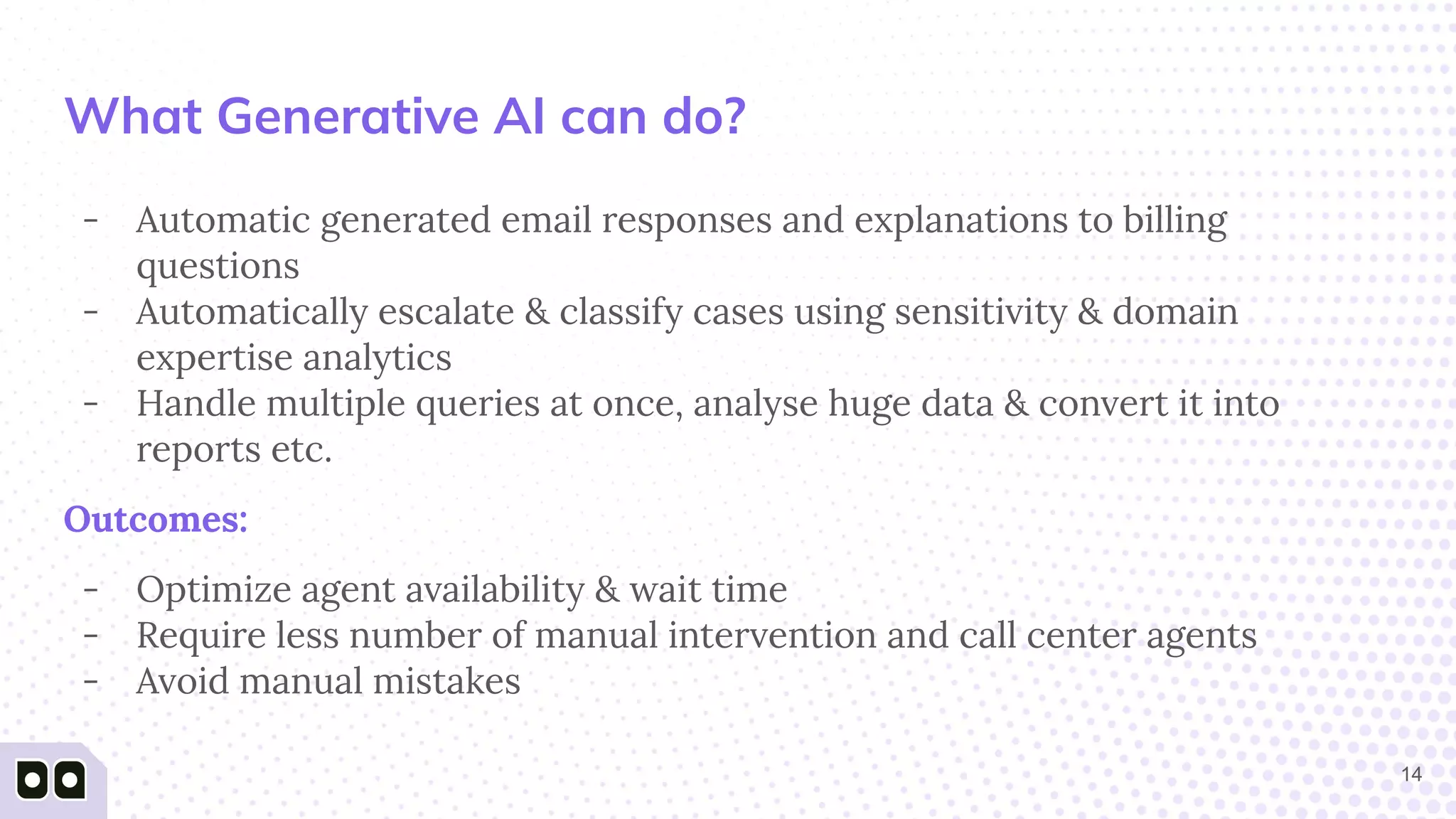 What Generative AI can do?

- Automatic generated email responses and explanations to billing questions
- Automatically escalate & classify cases using sensitivity & domain expertise analytics
- Handle multiple queries at once, analyse huge data & convert it into reports etc.

Outcomes:

- Optimize agent availability & wait time
- Require less number of manual intervention and call center agents
- Avoid manual mistakes

14